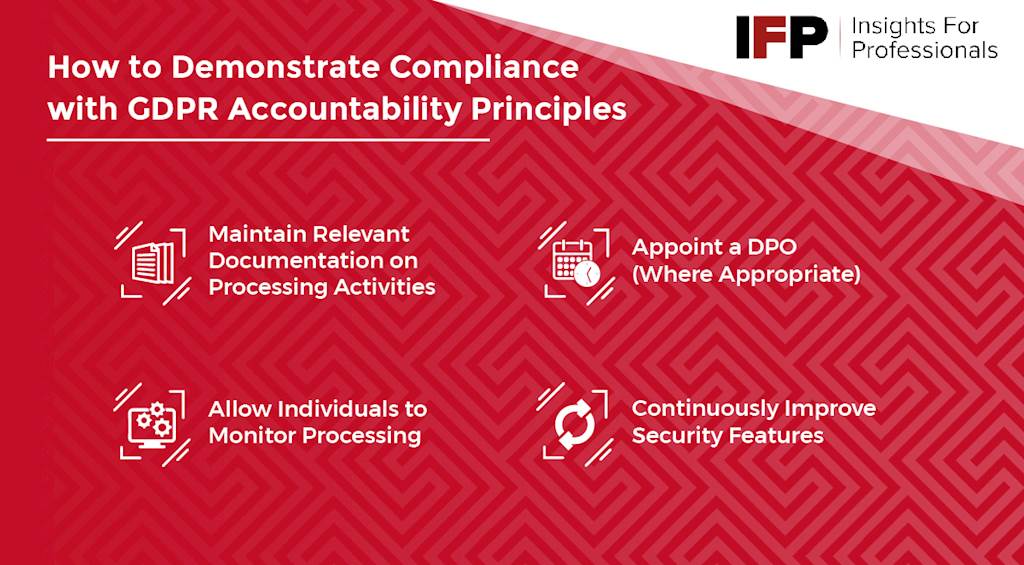 IFP | Insights For Professionals

How to Demonstrate Compliance with GDPR Accountability Principles

Maintain Relevant Documentation on Processing Activities

Appoint a DPO (Where Appropriate)

Allow Individuals to Monitor Processing

Continuously Improve Security Features